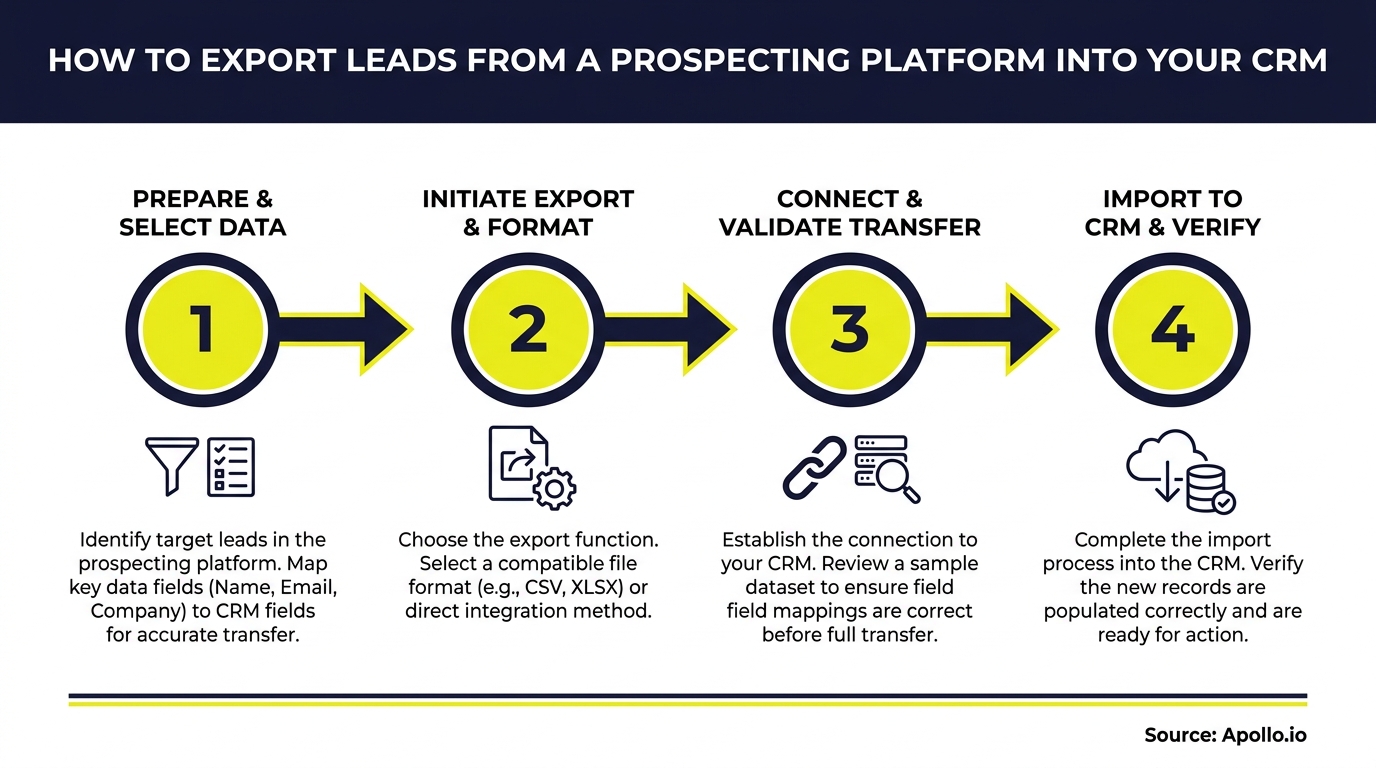 HOW TO EXPORT LEADS FROM A PROSPECTING PLATFORM INTO YOUR CRM

PREPARE & SELECT DATA

1

Identify target leads in the prospecting platform. Map key data fields (Name, Email, Company) to CRM fields for accurate transfer.

INITIATE EXPORT & FORMAT

2

Choose the export function. Select a compatible file format (e.g., CSV, XLSX) or direct integration method.

CONNECT & VALIDATE TRANSFER

3

Establish the connection to your CRM. Review a sample dataset to ensure field field mappings are correct before full transfer.

IMPORT TO CRM & VERIFY

4

Complete the import process into the CRM. Verify the new records are populated correctly and are ready for action.

Source: Apollo.io